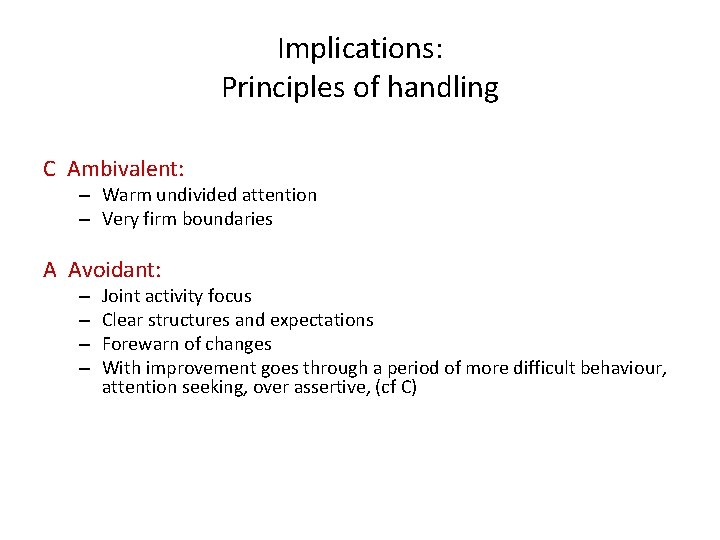 Implications:
Principles of handling

C Ambivalent:
– Warm undivided attention
– Very firm boundaries

A Avoidant:
– Joint activity focus
– Clear structures and expectations
– Forewarn of changes
– With improvement goes through a period of more difficult behaviour, attention seeking, over assertive, (cf C)